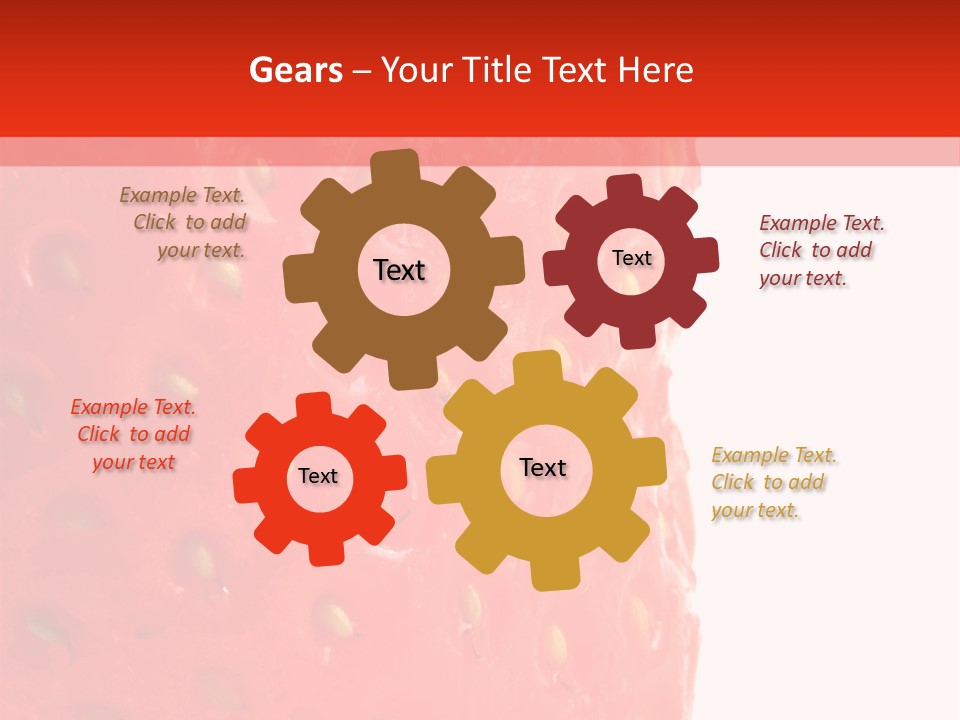 Gears – Your Title Text Here

Example Text. Click to add your text.

Text

Text

Example Text. Click to add your text.

Example Text. Click to add your text

Text

Text

Example Text. Click to add your text.